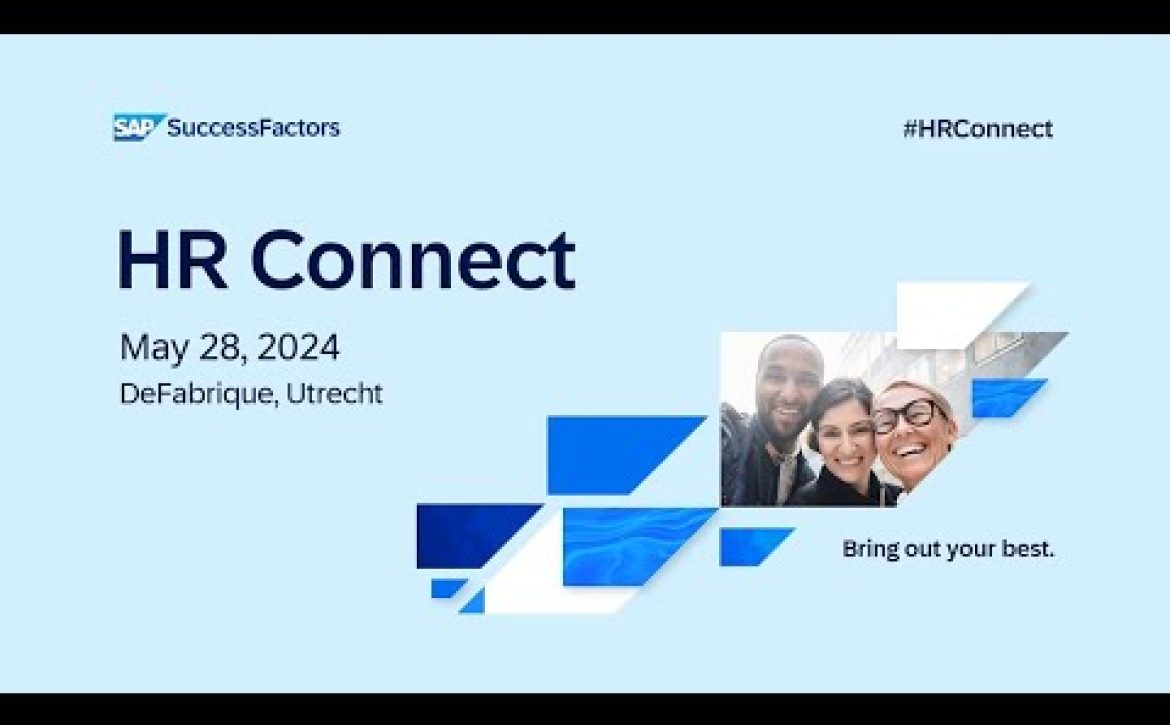 SAP SuccessFactors

#HRConnect

HR Connect

May 28, 2024
DeFabrique, Utrecht

Bring out your best.